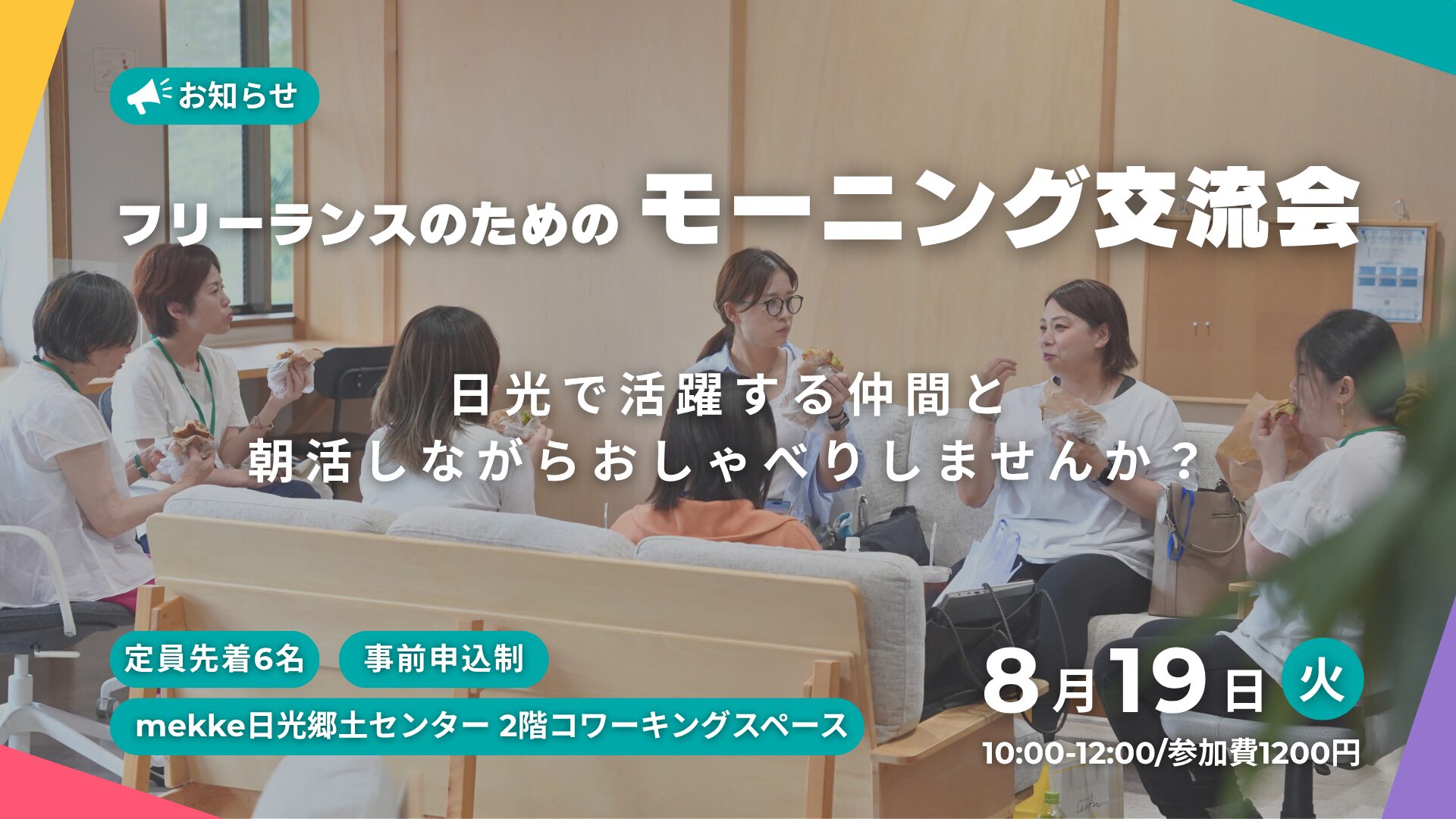 お知らせ

フリーランスのための モーニング交流会

日光で活躍する仲間と
朝活しながらおしゃべりしませんか？

定員先着6名 事前申込制

mekke日光郷土センター 2階コワーキングスペース

8月19日 火

10:00-12:00/参加費1200円